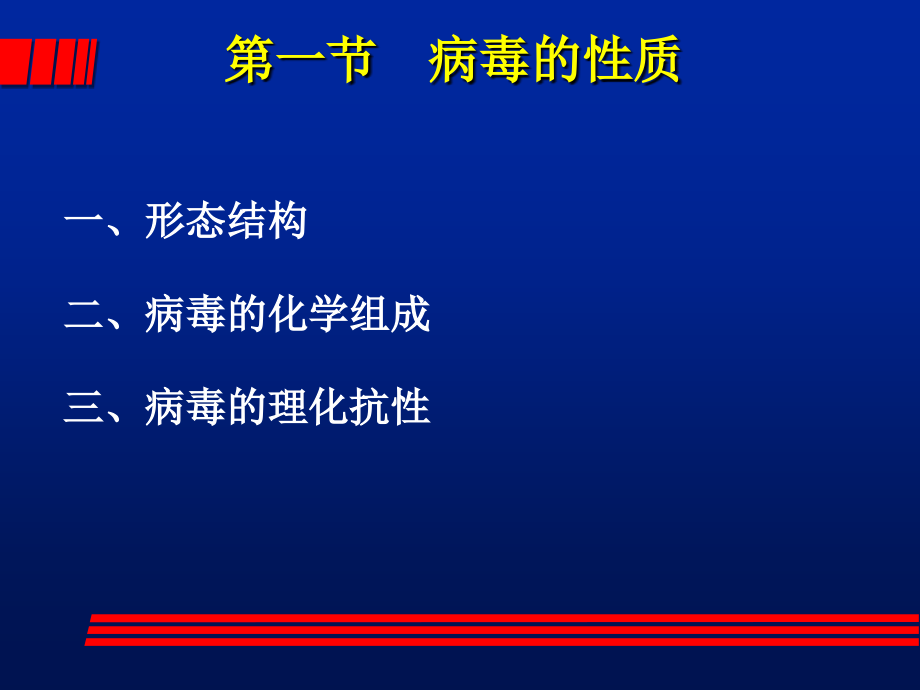 第一节　病毒的性质

一、形态结构

二、病毒的化学组成

三、病毒的理化抗性